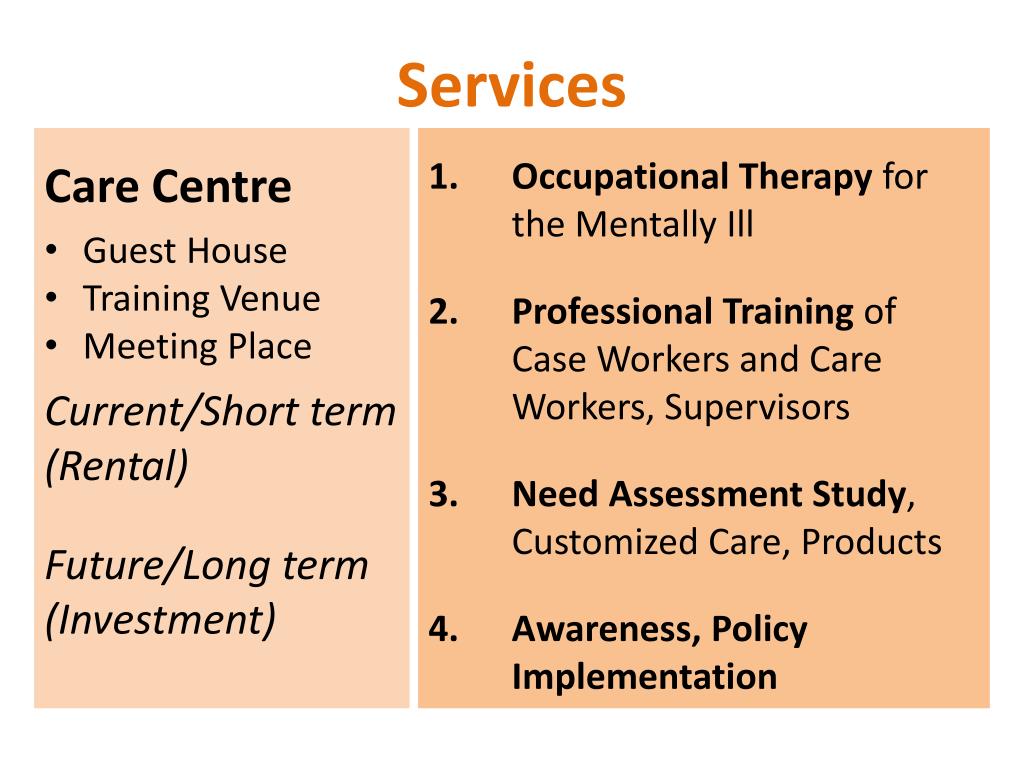 Services

Care Centre
• Guest House
• Training Venue
• Meeting Place

Current/Short term (Rental)

Future/Long term (Investment)

1. Occupational Therapy for the Mentally Ill

2. Professional Training of Case Workers and Care Workers, Supervisors

3. Need Assessment Study, Customized Care, Products

4. Awareness, Policy Implementation